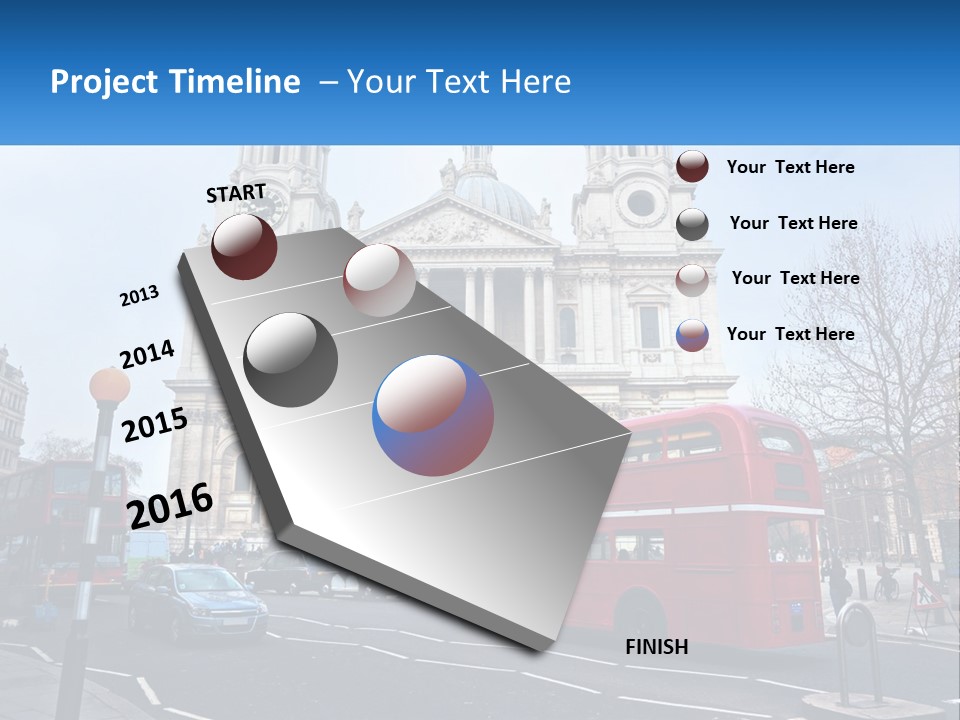 Project Timeline – Your Text Here

START

2013

2014

2015

2016

FINISH

Your Text Here

Your Text Here

Your Text Here

Your Text Here